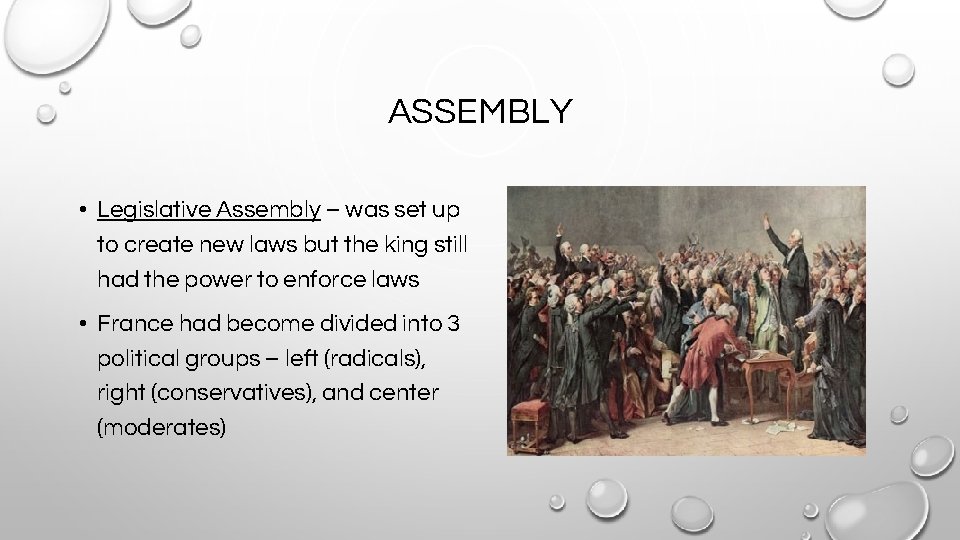 ASSEMBLY

• Legislative Assembly – was set up to create new laws but the king still had the power to enforce laws

• France had become divided into 3 political groups – left (radicals), right (conservatives), and center (moderates)